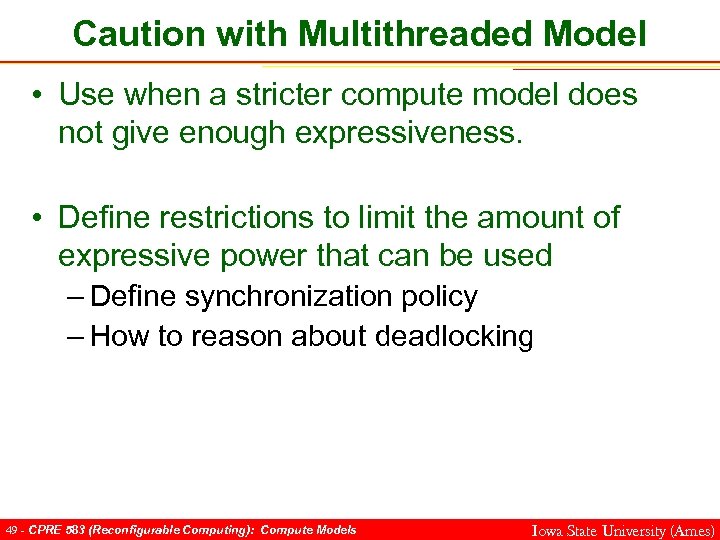 Caution with Multithreaded Model

• Use when a stricter compute model does not give enough expressiveness.

• Define restrictions to limit the amount of expressive power that can be used
– Define synchronization policy
– How to reason about deadlocking

49 - CPRE 583 (Reconfigurable Computing): Compute Models

Iowa State University (Ames)